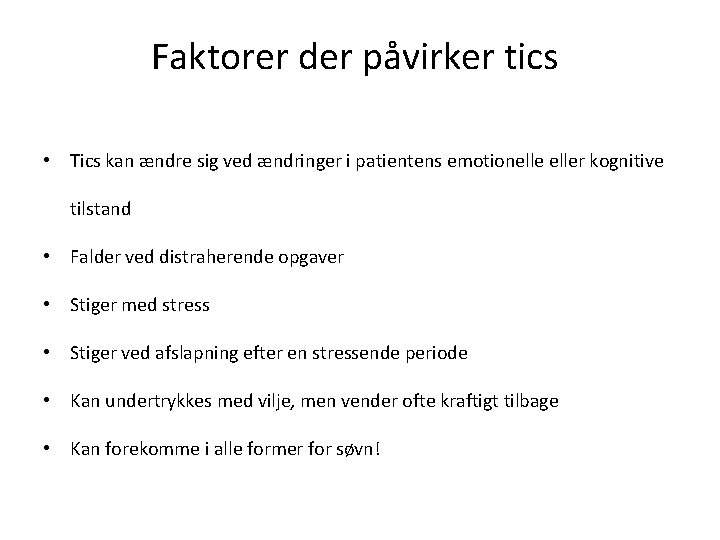 Faktorer der påvirker tics

• Tics kan ændre sig ved ændringer i patientens emotionelle eller kognitive tilstand
• Falder ved distraherende opgaver
• Stiger med stress
• Stiger ved afslapning efter en stressende periode
• Kan undertrykkes med vilje, men vender ofte kraftigt tilbage
• Kan forekomme i alle former for søvn!